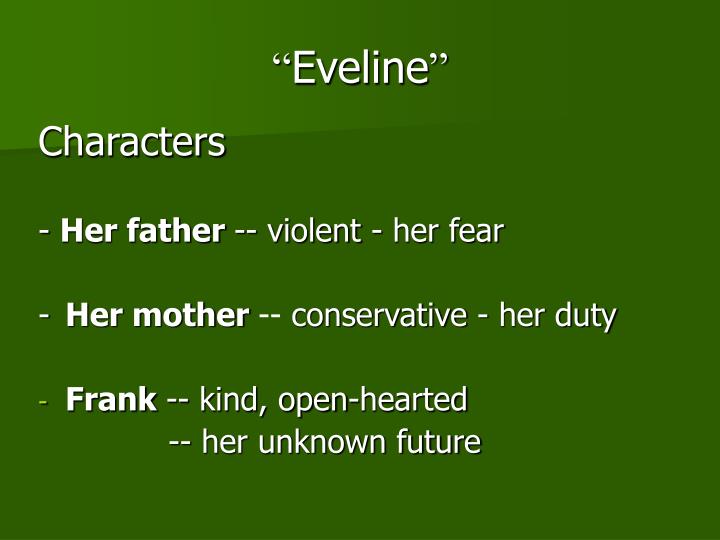 “Eveline”

Characters

- Her father -- violent - her fear

- Her mother -- conservative - her duty

- Frank -- kind, open-hearted
-- her unknown future